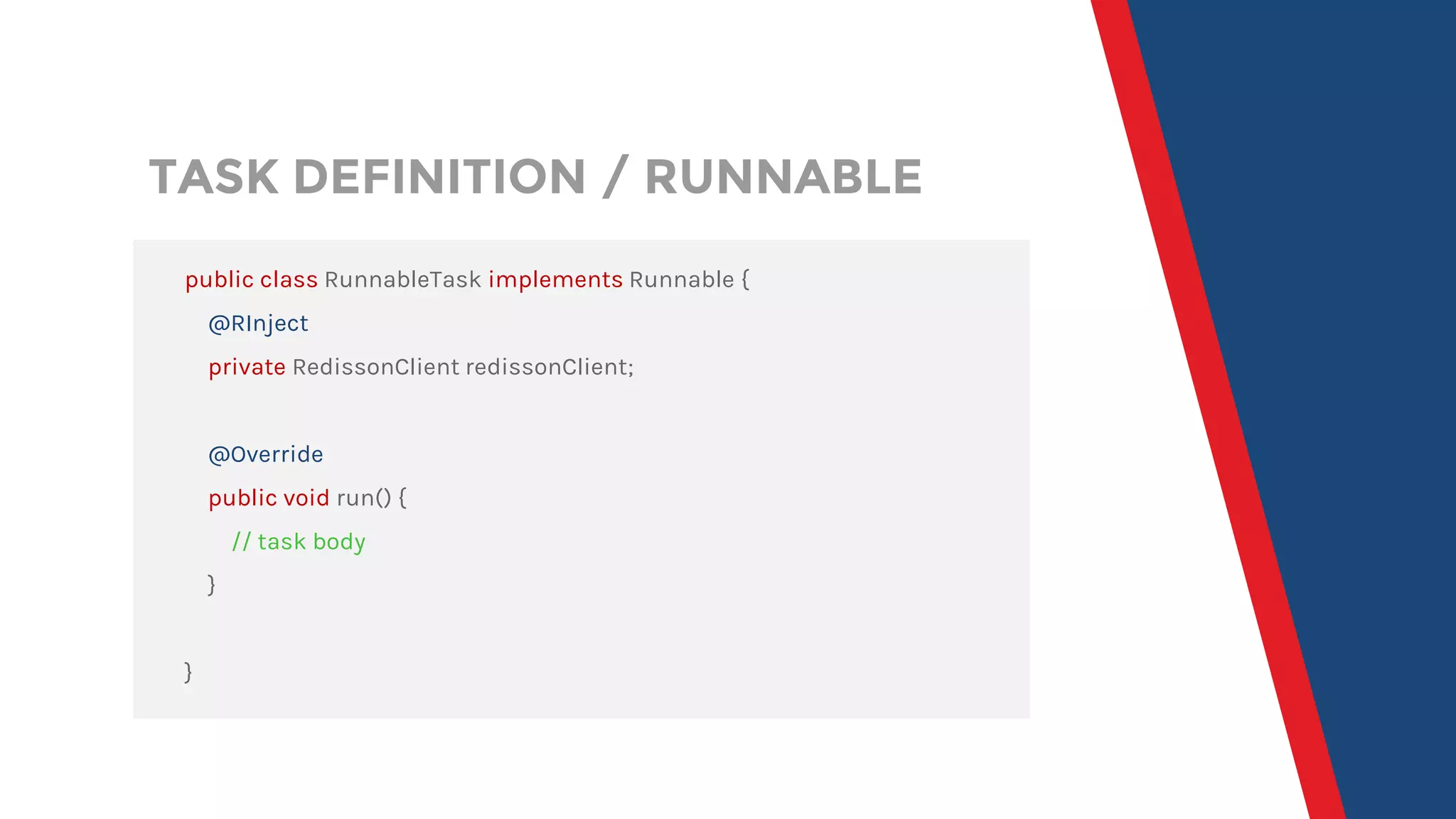 TASK DEFINITION / RUNNABLE

public class RunnableTask implements Runnable {
    @RInject
    private RedissonClient redissonClient;

    @Override
    public void run() {
        // task body
    }

}